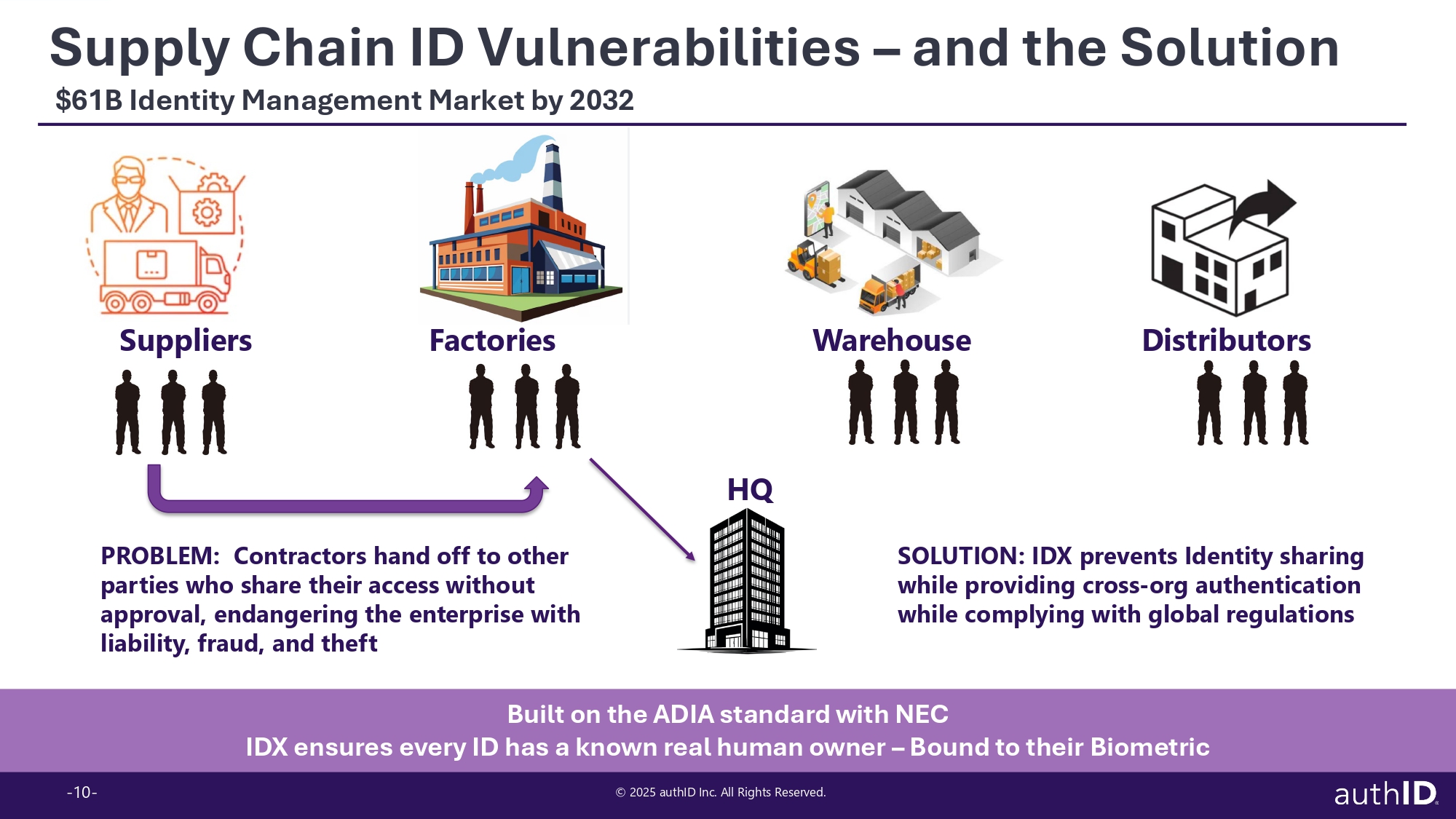 Supply Chain ID Vulnerabilities – and the Solution

$61B Identity Management Market by 2032

Suppliers

Factories

Warehouse

Distributors

HQ

PROBLEM: Contractors hand off to other parties who share their access without approval, endangering the enterprise with liability, fraud, and theft

SOLUTION: IDX prevents Identity sharing while providing cross-org authentication while complying with global regulations

Built on the ADIA standard with NEC
IDX ensures every ID has a known real human owner – Bound to their Biometric

-10-

© 2025 authID Inc. All Rights Reserved.

authID